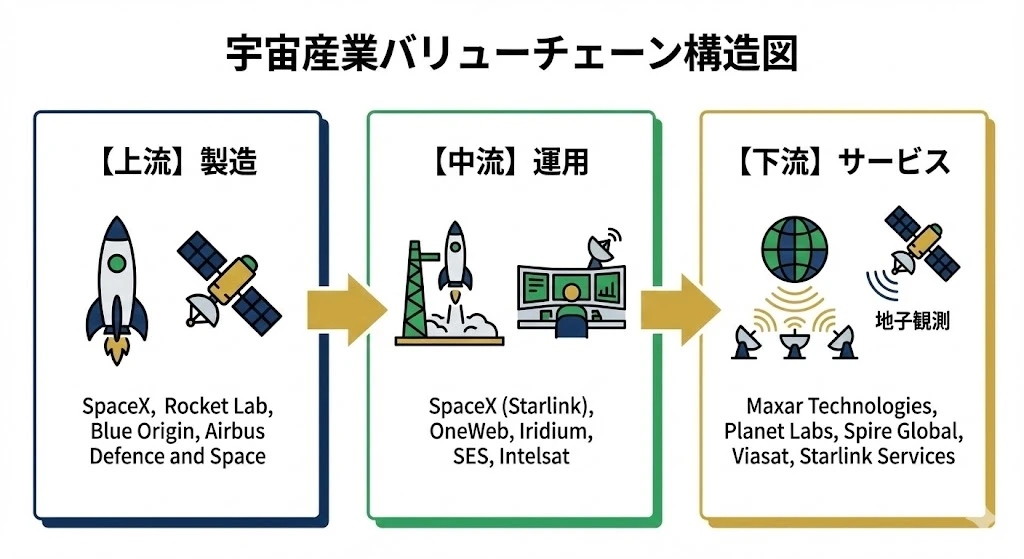 宇宙産業バリューチェーン構造図

【上流】製造

SpaceX, Rocket Lab, Blue Origin, Airbus Defence and Space

【中流】運用

SpaceX (Starlink), OneWeb, Iridium, SES, Intelsat

【下流】サービス

地子観測

Maxar Technologies, Planet Labs, Spire Global, Viasat, Starlink Services